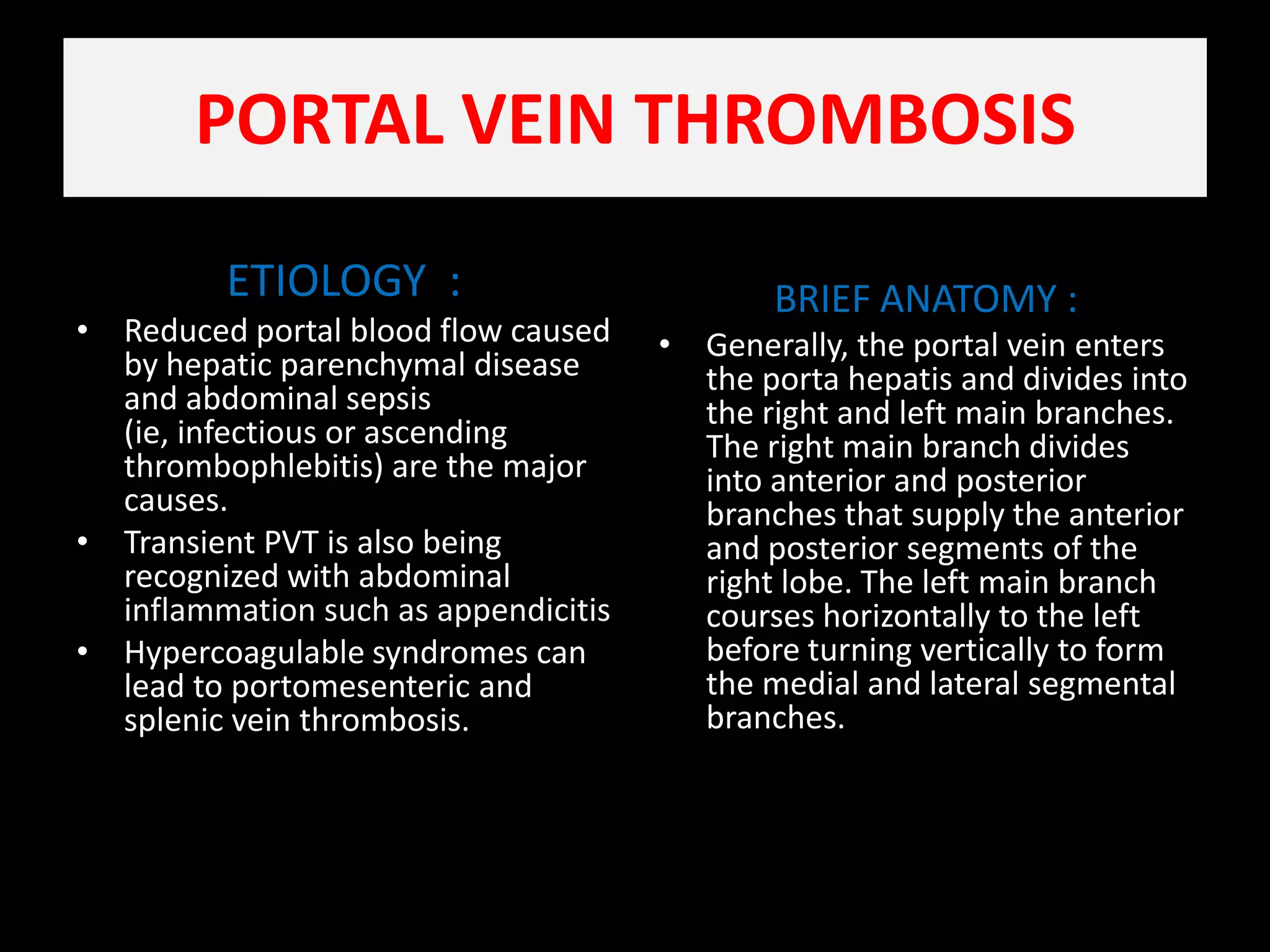 PORTAL VEIN THROMBOSIS

ETIOLOGY :

• Reduced portal blood flow caused by hepatic parenchymal disease and abdominal sepsis (ie, infectious or ascending thrombophlebitis) are the major causes.
• Transient PVT is also being recognized with abdominal inflammation such as appendicitis
• Hypercoagulable syndromes can lead to portomesenteric and splenic vein thrombosis.

BRIEF ANATOMY :

• Generally, the portal vein enters the porta hepatis and divides into the right and left main branches. The right main branch divides into anterior and posterior branches that supply the anterior and posterior segments of the right lobe. The left main branch courses horizontally to the left before turning vertically to form the medial and lateral segmental branches.